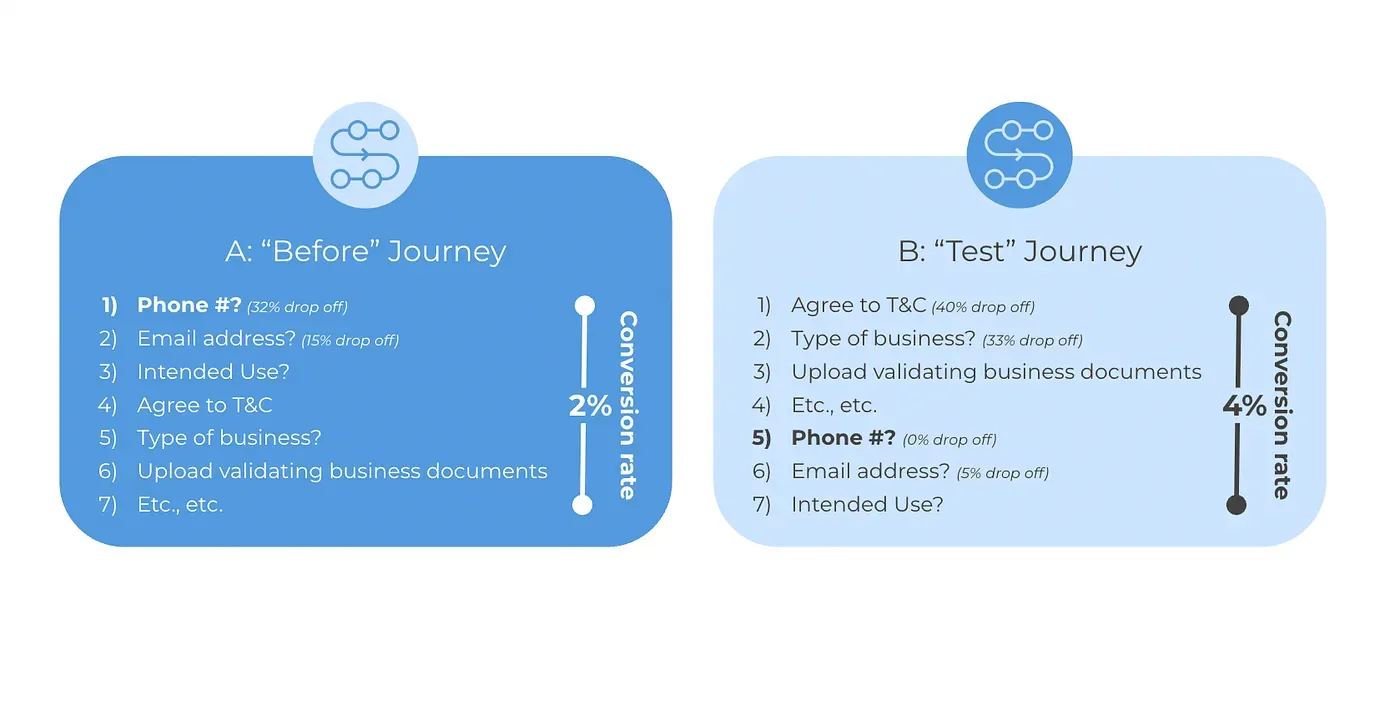 A: “Before” Journey

1) Phone #? (32% drop off)
2) Email address? (15% drop off)
3) Intended Use?
4) Agree to T&C
5) Type of business?
6) Upload validating business documents
7) Etc., etc.

2%

Conversion rate

B: “Test” Journey

1) Agree to T&C (40% drop off)
2) Type of business? (33% drop off)
3) Upload validating business documents
4) Etc., etc.
5) Phone #? (0% drop off)
6) Email address? (5% drop off)
7) Intended Use?

4%

Conversion rate